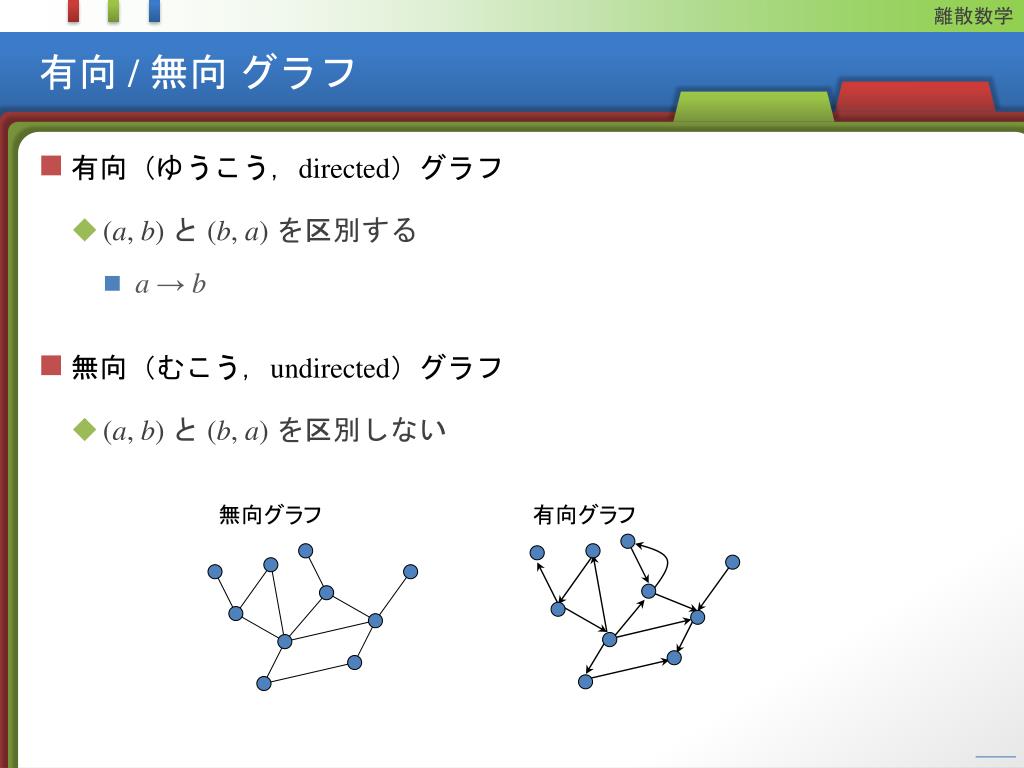 離散数学

有向 / 無向 グラフ

有向（ゆうこう，directed）グラフ

$(a, b)$ と $(b, a)$ を区別する

$a \to b$

無向（むこう，undirected）グラフ

$(a, b)$ と $(b, a)$ を区別しない

無向グラフ

有向グラフ